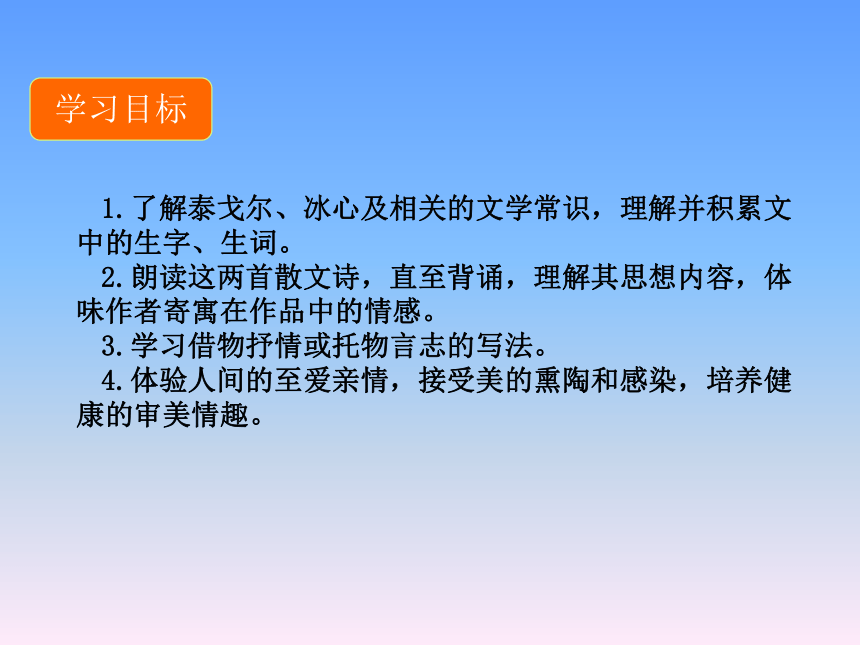 学习目标

1.了解泰戈尔、冰心及相关的文学常识，理解并积累文中的生字、生词。

2.朗读这两首散文诗，直至背诵，理解其思想内容，体味作者寄寓在作品中的情感。

3.学习借物抒情或托物言志的写法。

4.体验人间的至爱亲情，接受美的熏陶和感染，培养健康的审美情趣。